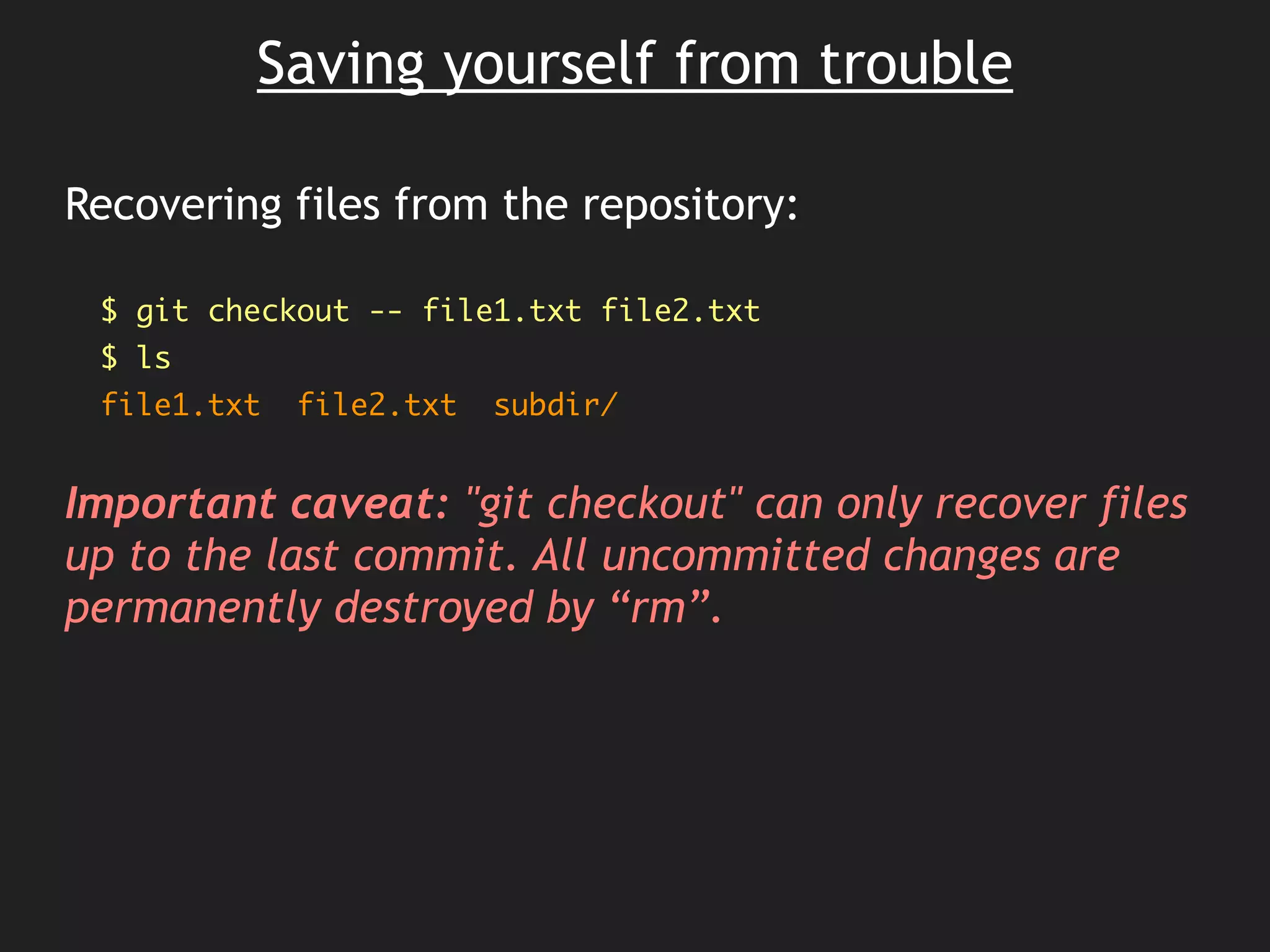 Saving yourself from trouble

Recovering files from the repository:

$ git checkout -- file1.txt file2.txt
$ ls
file1.txt  file2.txt  subdir/

Important caveat: "git checkout" can only recover files up to the last commit. All uncommitted changes are permanently destroyed by “rm”.